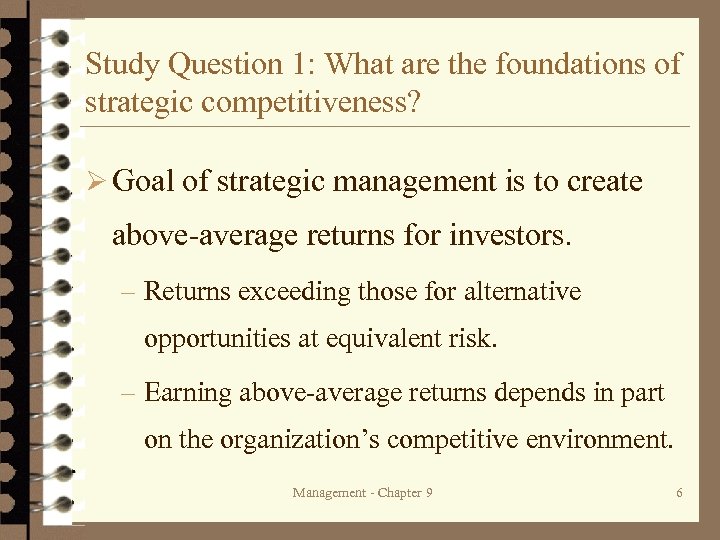 Study Question 1: What are the foundations of strategic competitiveness?

➢ Goal of strategic management is to create above-average returns for investors.

– Returns exceeding those for alternative opportunities at equivalent risk.

– Earning above-average returns depends in part on the organization’s competitive environment.

Management - Chapter 9

6